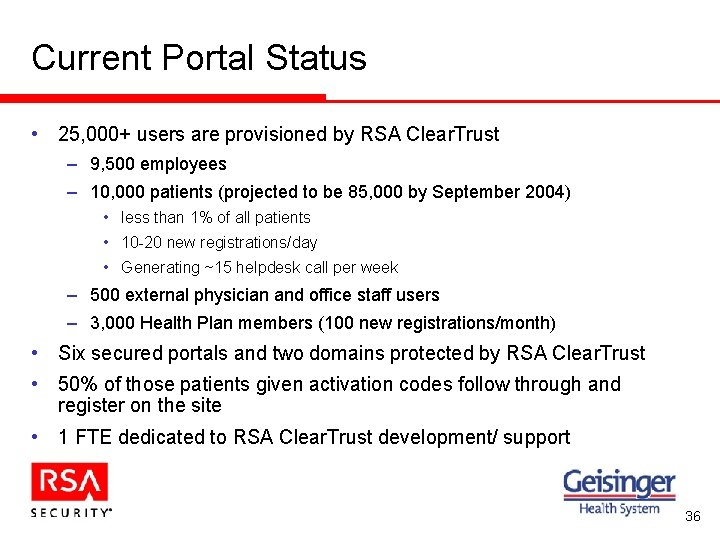 Current Portal Status

• 25,000+ users are provisioned by RSA ClearTrust
 – 9,500 employees
 – 10,000 patients (projected to be 85,000 by September 2004)
 • less than 1% of all patients
 • 10-20 new registrations/day
 • Generating ~15 helpdesk call per week
 – 500 external physician and office staff users
 – 3,000 Health Plan members (100 new registrations/month)
• Six secured portals and two domains protected by RSA ClearTrust
• 50% of those patients given activation codes follow through and register on the site
• 1 FTE dedicated to RSA ClearTrust development/ support

RSA SECURITY

Geisinger Health System

36